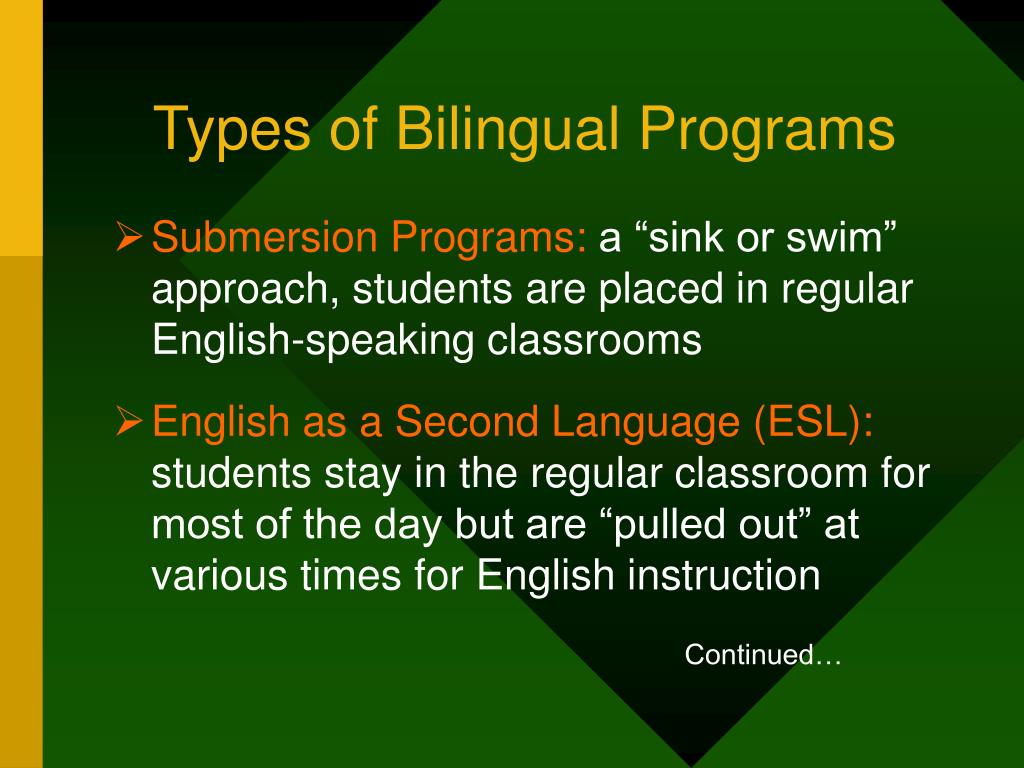 Types of Bilingual Programs

➢ Submersion Programs: a “sink or swim” approach, students are placed in regular English-speaking classrooms

➢ English as a Second Language (ESL): students stay in the regular classroom for most of the day but are “pulled out” at various times for English instruction

Continued…